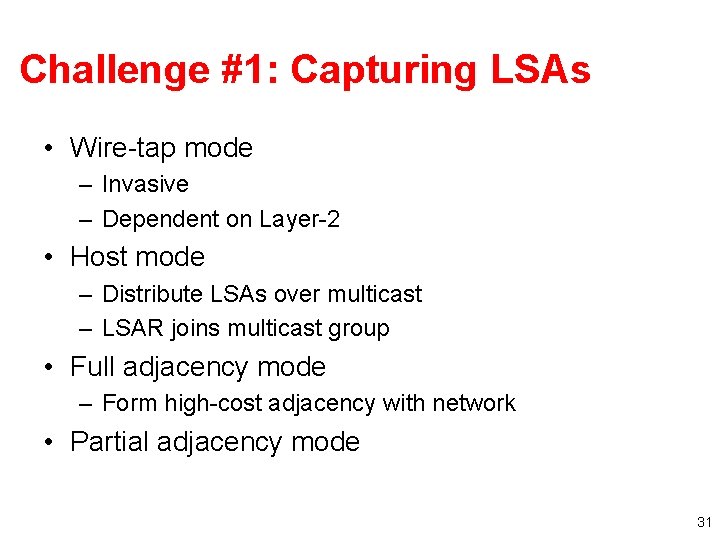 Challenge #1: Capturing LSAs

• Wire-tap mode
 – Invasive
 – Dependent on Layer-2
• Host mode
 – Distribute LSAs over multicast
 – LSAR joins multicast group
• Full adjacency mode
 – Form high-cost adjacency with network
• Partial adjacency mode

31